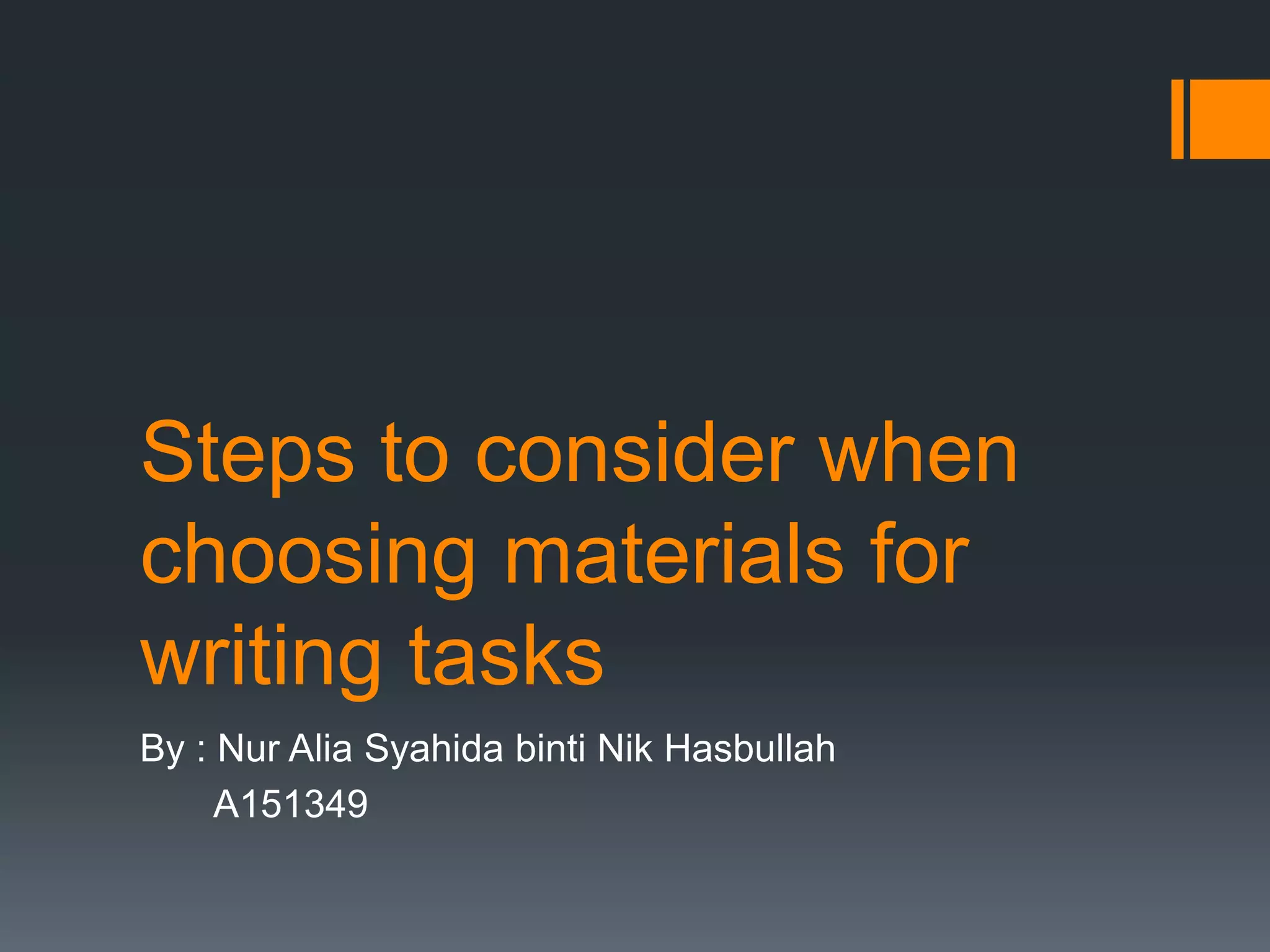 Steps to consider when choosing materials for writing tasks

By : Nur Alia Syahida binti Nik Hasbullah
A151349